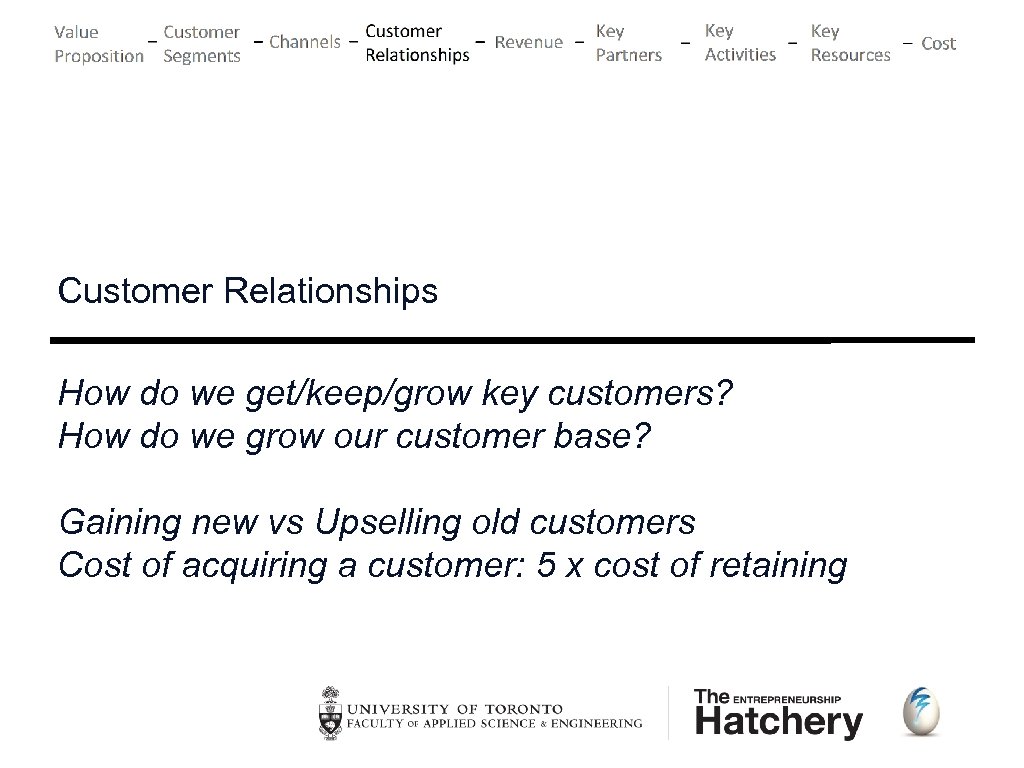 Value Proposition – Customer Segments – Channels – Customer Relationships – Revenue – Key Partners – Key Activities – Key Resources – Cost

Customer Relationships

How do we get/keep/grow key customers?
How do we grow our customer base?

Gaining new vs Upselling old customers
Cost of acquiring a customer: 5 x cost of retaining

UNIVERSITY OF TORONTO
FACULTY OF APPLIED SCIENCE & ENGINEERING

The ENTREPRENEURSHIP Hatchery